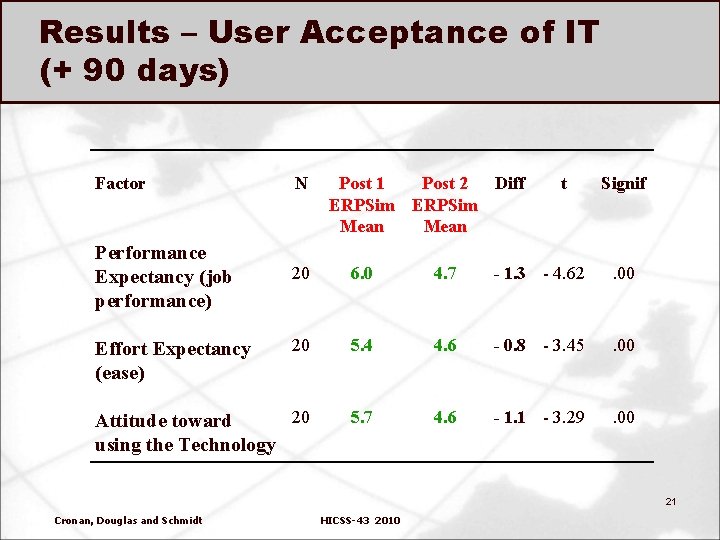 Results – User Acceptance of IT (+ 90 days)

| Factor | N | Post 1 ERPSim Mean | Post 2 ERPSim Mean | Diff | t | Signif |
|---|---|---|---|---|---|---|
| Performance Expectancy (job performance) | 20 | 6.0 | 4.7 | - 1.3 | - 4.62 | .00 |
| Effort Expectancy (ease) | 20 | 5.4 | 4.6 | - 0.8 | - 3.45 | .00 |
| Attitude toward using the Technology | 20 | 5.7 | 4.6 | - 1.1 | - 3.29 | .00 |

21

Cronan, Douglas and Schmidt

HICSS-43 2010